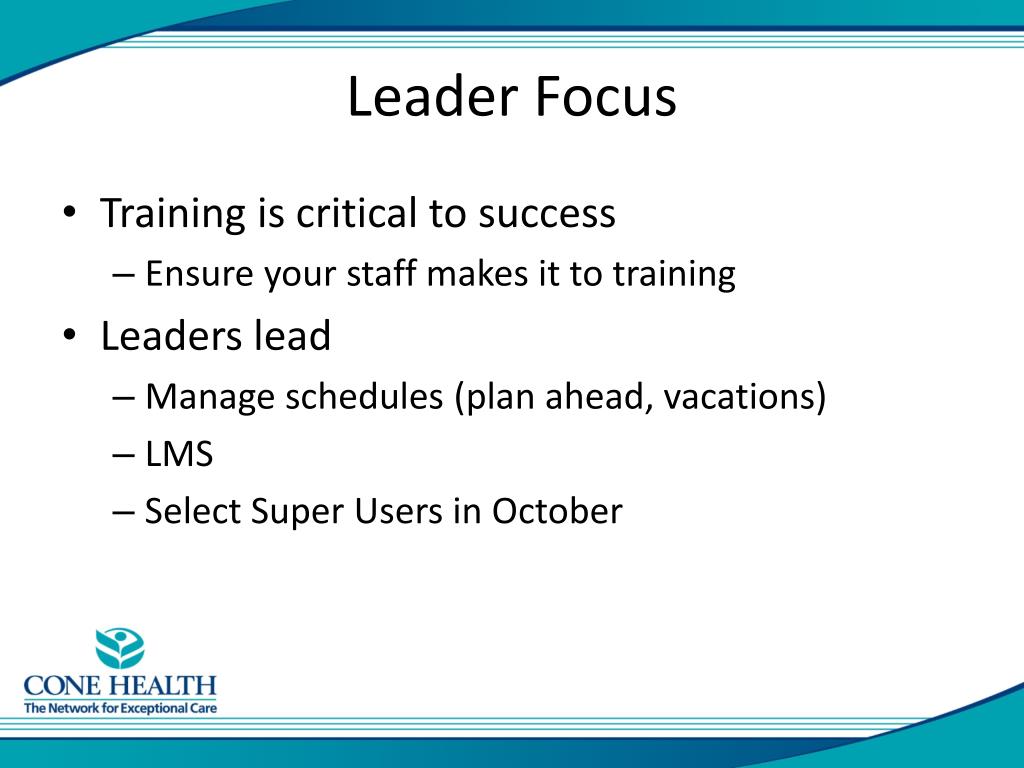 Leader Focus

• Training is critical to success
– Ensure your staff makes it to training
• Leaders lead
– Manage schedules (plan ahead, vacations)
– LMS
– Select Super Users in October

CONE HEALTH
The Network for Exceptional Care